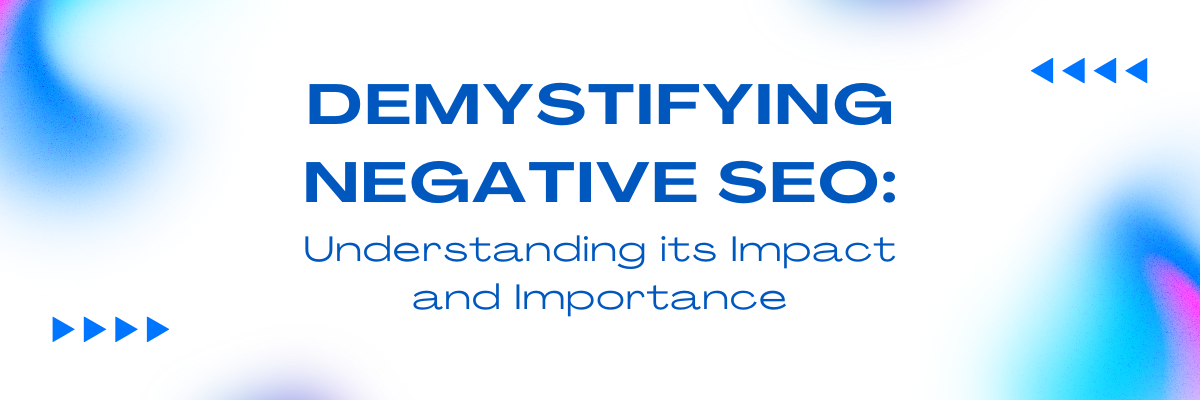 DEMYSTIFYING NEGATIVE SEO:

Understanding its Impact and Importance